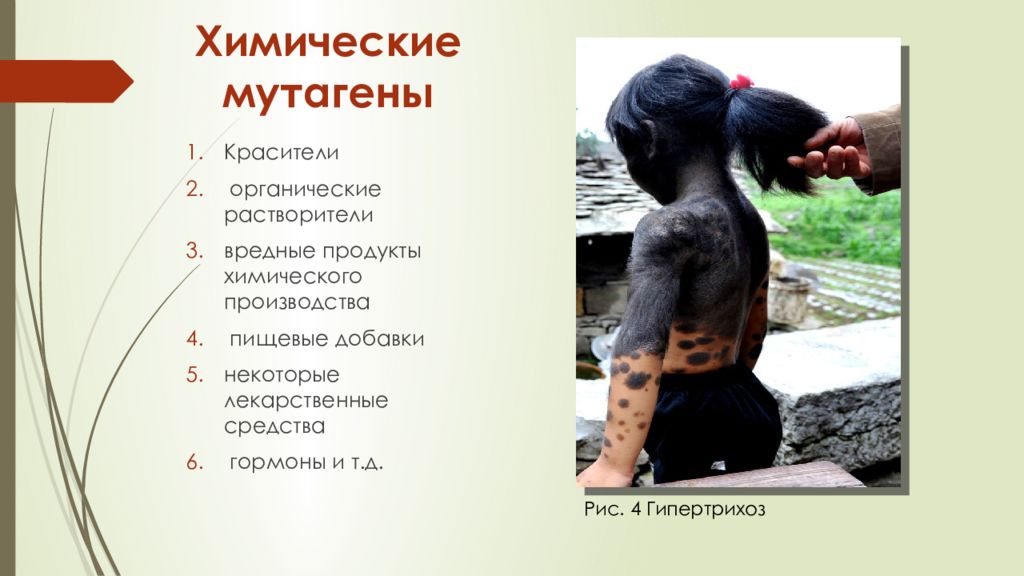 Химические мутагены

1. Красители
2. органические растворители
3. вредные продукты химического производства
4. пищевые добавки
5. некоторые лекарственные средства
6. гормоны и т.д.

Рис. 4 Гипертрихоз